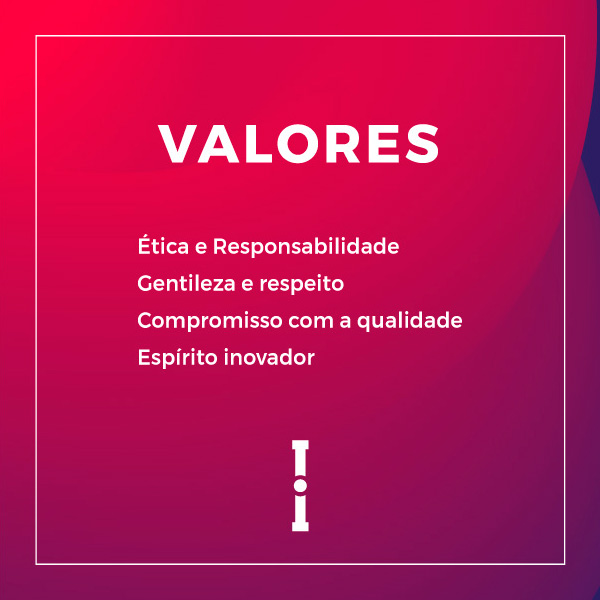 VALORES

Ética e Responsabilidade
Gentileza e respeito
Compromisso com a qualidade
Espírito inovador